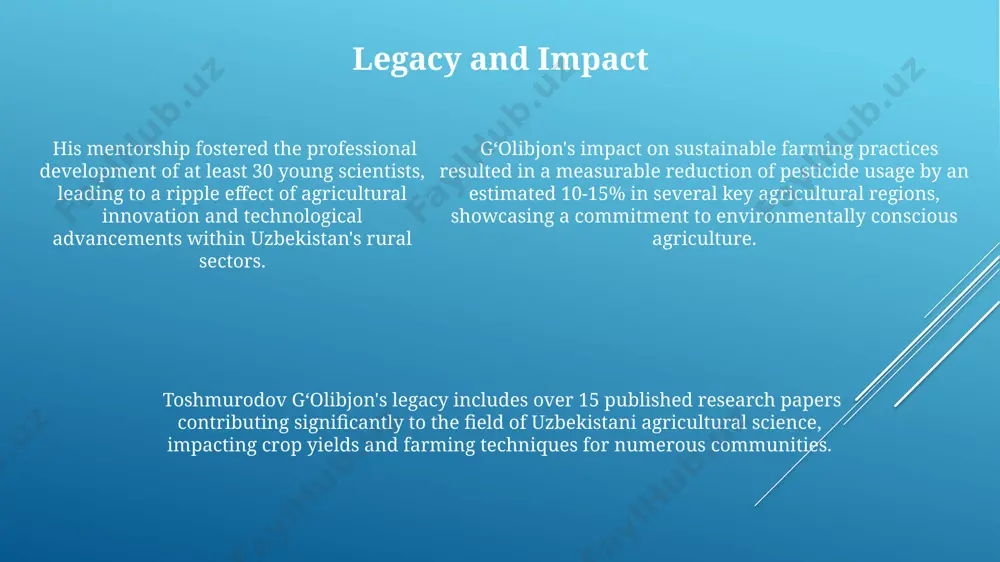 Legacy and Impact

His mentorship fostered the professional development of at least 30 young scientists, leading to a ripple effect of agricultural innovation and technological advancements within Uzbekistan's rural sectors.

G‘Olibjon's impact on sustainable farming practices resulted in a measurable reduction of pesticide usage by an estimated 10-15% in several key agricultural regions, showcasing a commitment to environmentally conscious agriculture.

Toshmurodov G‘Olibjon's legacy includes over 15 published research papers contributing significantly to the field of Uzbekistani agricultural science, impacting crop yields and farming techniques for numerous communities.

FaylHub.uz